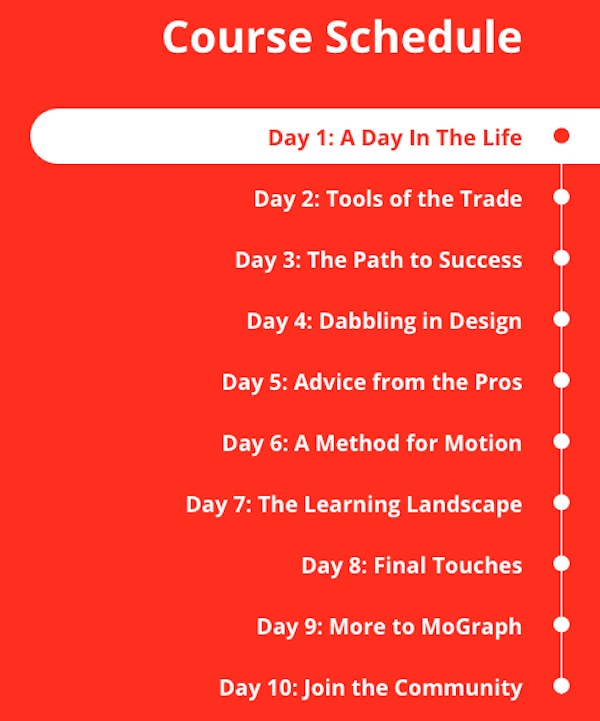 Course Schedule

Day 1: A Day In The Life

Day 2: Tools of the Trade

Day 3: The Path to Success

Day 4: Dabbling in Design

Day 5: Advice from the Pros

Day 6: A Method for Motion

Day 7: The Learning Landscape

Day 8: Final Touches

Day 9: More to MoGraph

Day 10: Join the Community